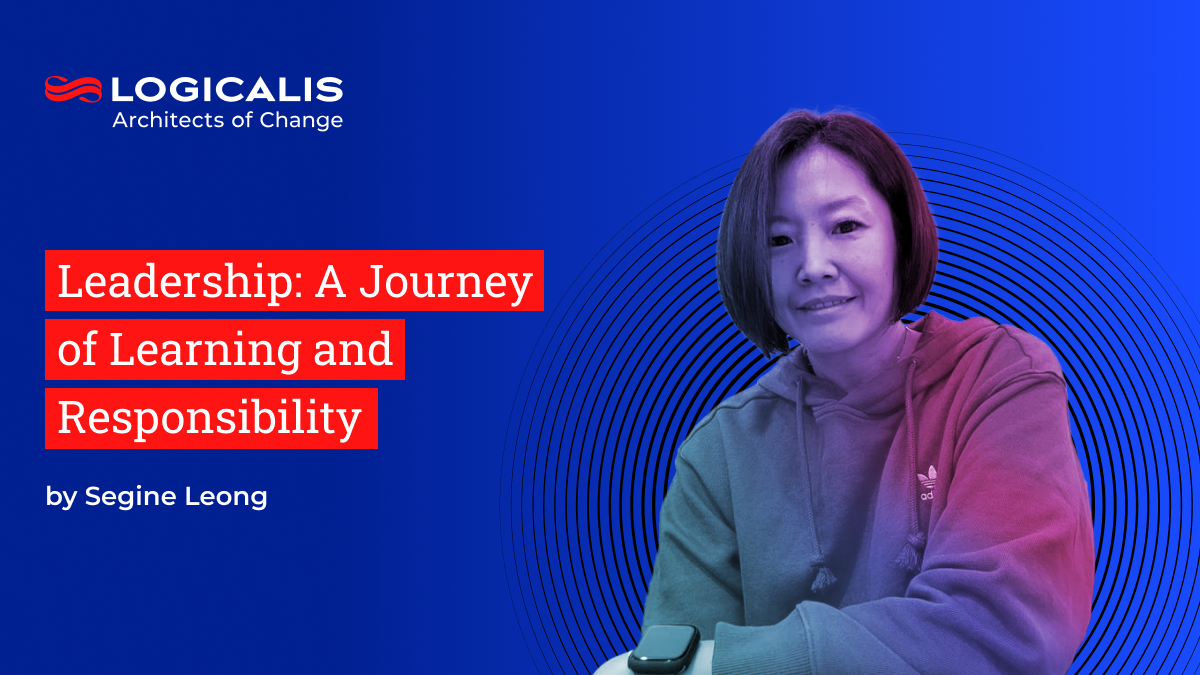 LOGICALIS
Architects of Change

Leadership: A Journey of Learning and Responsibility

by Segine Leong